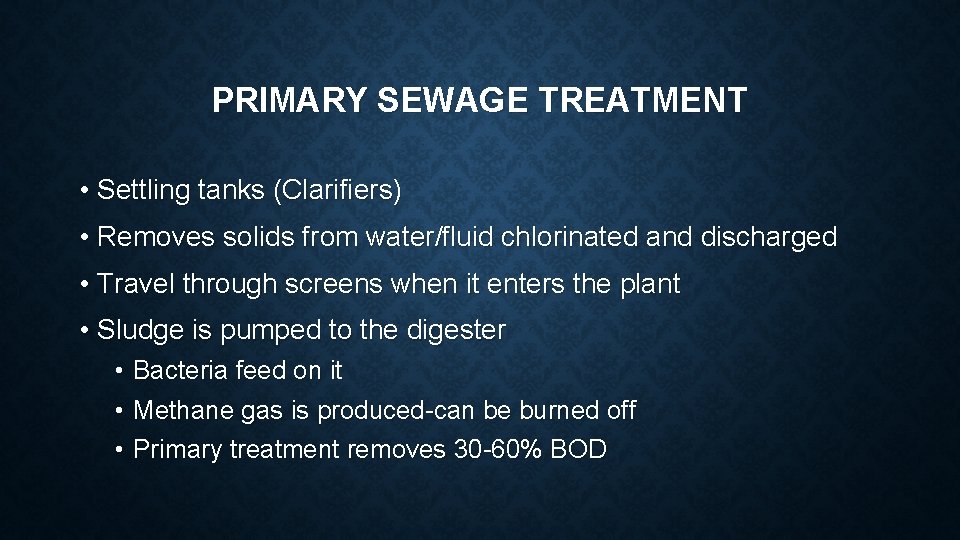 PRIMARY SEWAGE TREATMENT

• Settling tanks (Clarifiers)
• Removes solids from water/fluid chlorinated and discharged
• Travel through screens when it enters the plant
• Sludge is pumped to the digester
  • Bacteria feed on it
  • Methane gas is produced-can be burned off
  • Primary treatment removes 30-60% BOD